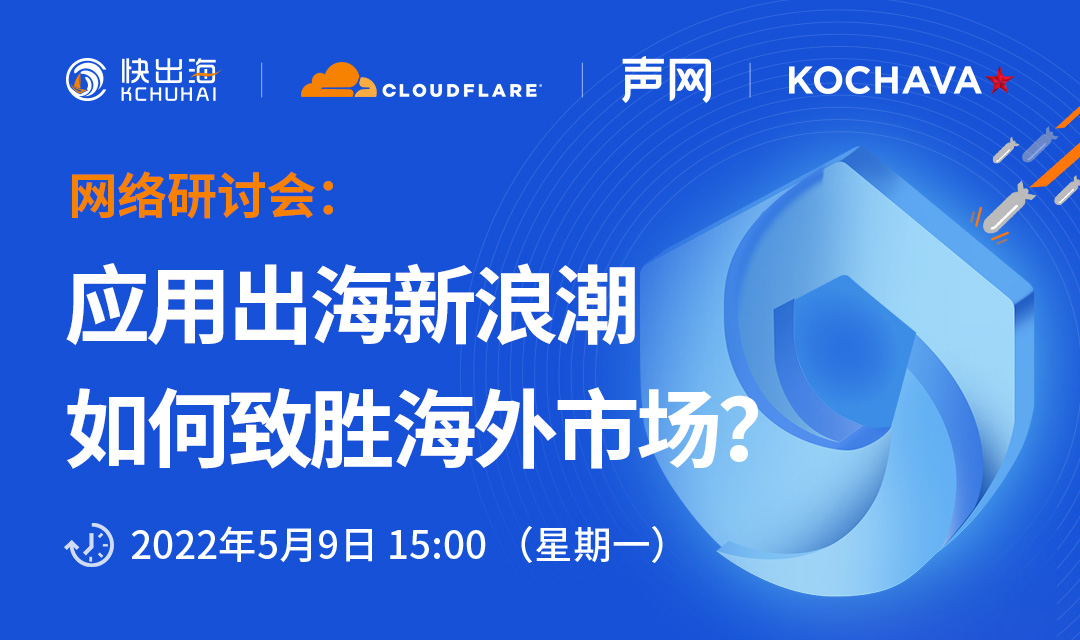 快出海
KCHUHAI

CLOUDFLARE

声网

KOCHAVA

网络研讨会：

应用出海新浪潮
如何致胜海外市场？

2022年5月9日 15:00 （星期一）